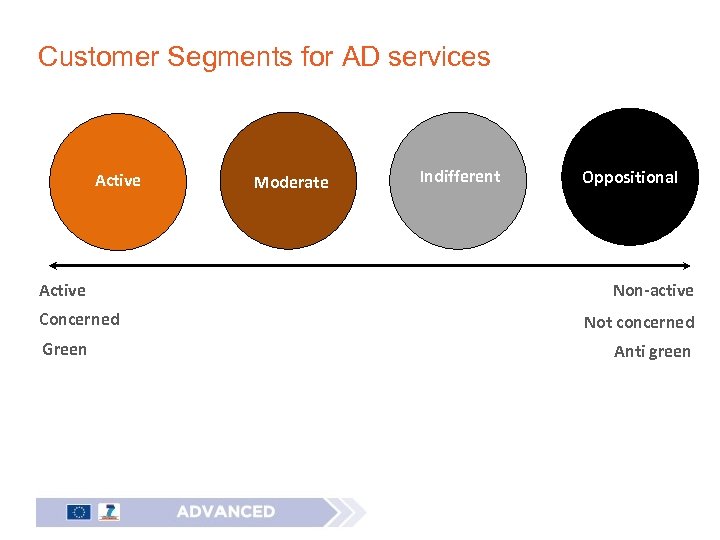 Customer Segments for AD services

Active

Moderate

Indifferent

Oppositional

Active
Concerned
Green

Non-active
Not concerned
Anti green

ADVANCED